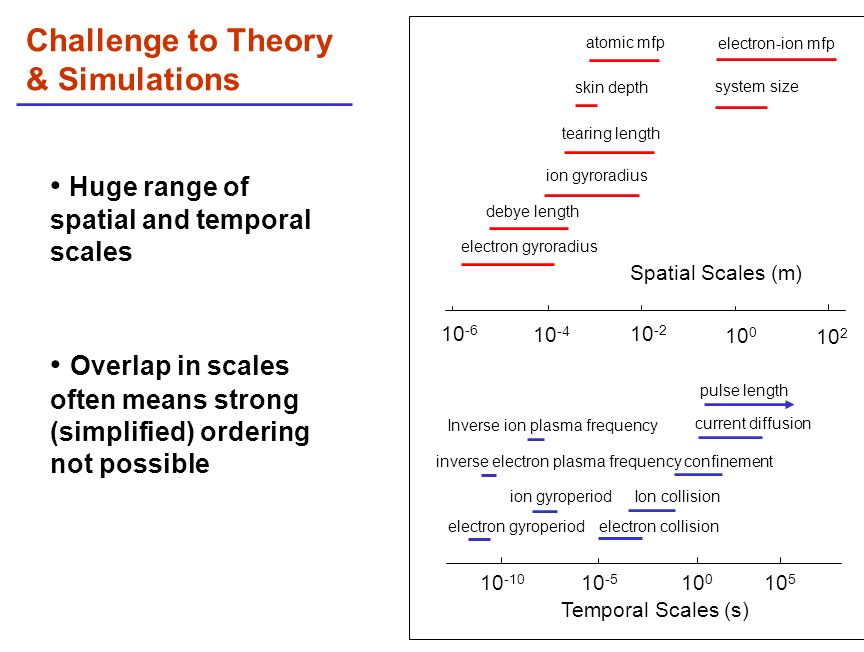 Challenge to Theory & Simulations

• Huge range of spatial and temporal scales

• Overlap in scales often means strong (simplified) ordering not possible

atomic mfp

electron-ion mfp

skin depth

system size

tearing length

ion gyroradius

debye length

electron gyroradius

Spatial Scales (m)

$10^{-6}$ $10^{-4}$ $10^{-2}$ $10^{0}$ $10^{2}$

pulse length

Inverse ion plasma frequency

current diffusion

inverse electron plasma frequency

confinement

ion gyroperiod

Ion collision

electron gyroperiod

electron collision

$10^{-10}$ $10^{-5}$ $10^{0}$ $10^{5}$

Temporal Scales (s)